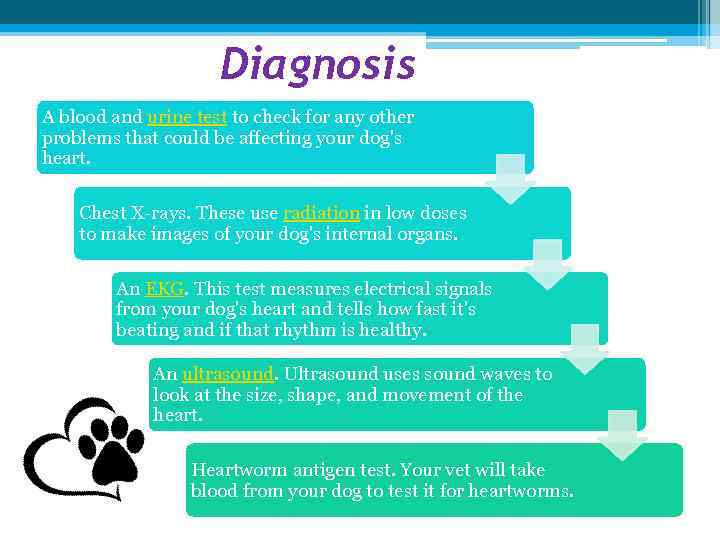 Diagnosis

A blood and urine test to check for any other problems that could be affecting your dog's heart.

Chest X-rays. These use radiation in low doses to make images of your dog's internal organs.

An EKG. This test measures electrical signals from your dog's heart and tells how fast it's beating and if that rhythm is healthy.

An ultrasound. Ultrasound uses sound waves to look at the size, shape, and movement of the heart.

Heartworm antigen test. Your vet will take blood from your dog to test it for heartworms.